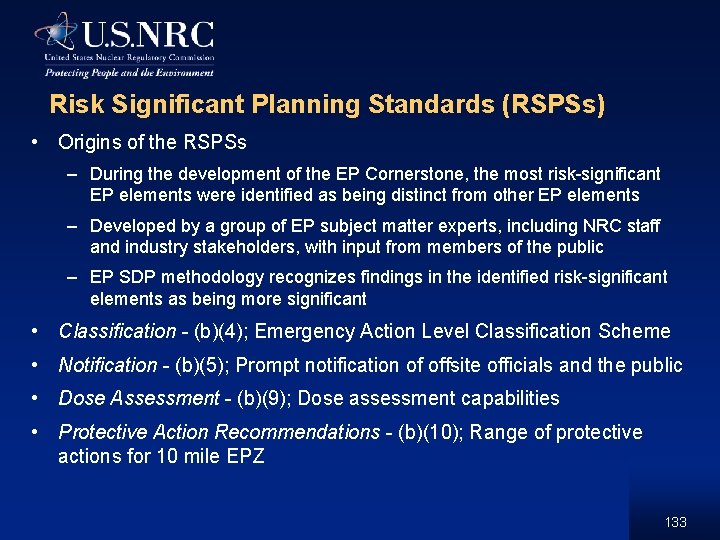 U.S.NRC
United States Nuclear Regulatory Commission
Protecting People and the Environment

Risk Significant Planning Standards (RSPSs)

• Origins of the RSPSs
– During the development of the EP Cornerstone, the most risk-significant EP elements were identified as being distinct from other EP elements
– Developed by a group of EP subject matter experts, including NRC staff and industry stakeholders, with input from members of the public
– EP SDP methodology recognizes findings in the identified risk-significant elements as being more significant
• Classification - (b)(4); Emergency Action Level Classification Scheme
• Notification - (b)(5); Prompt notification of offsite officials and the public
• Dose Assessment - (b)(9); Dose assessment capabilities
• Protective Action Recommendations - (b)(10); Range of protective actions for 10 mile EPZ

133